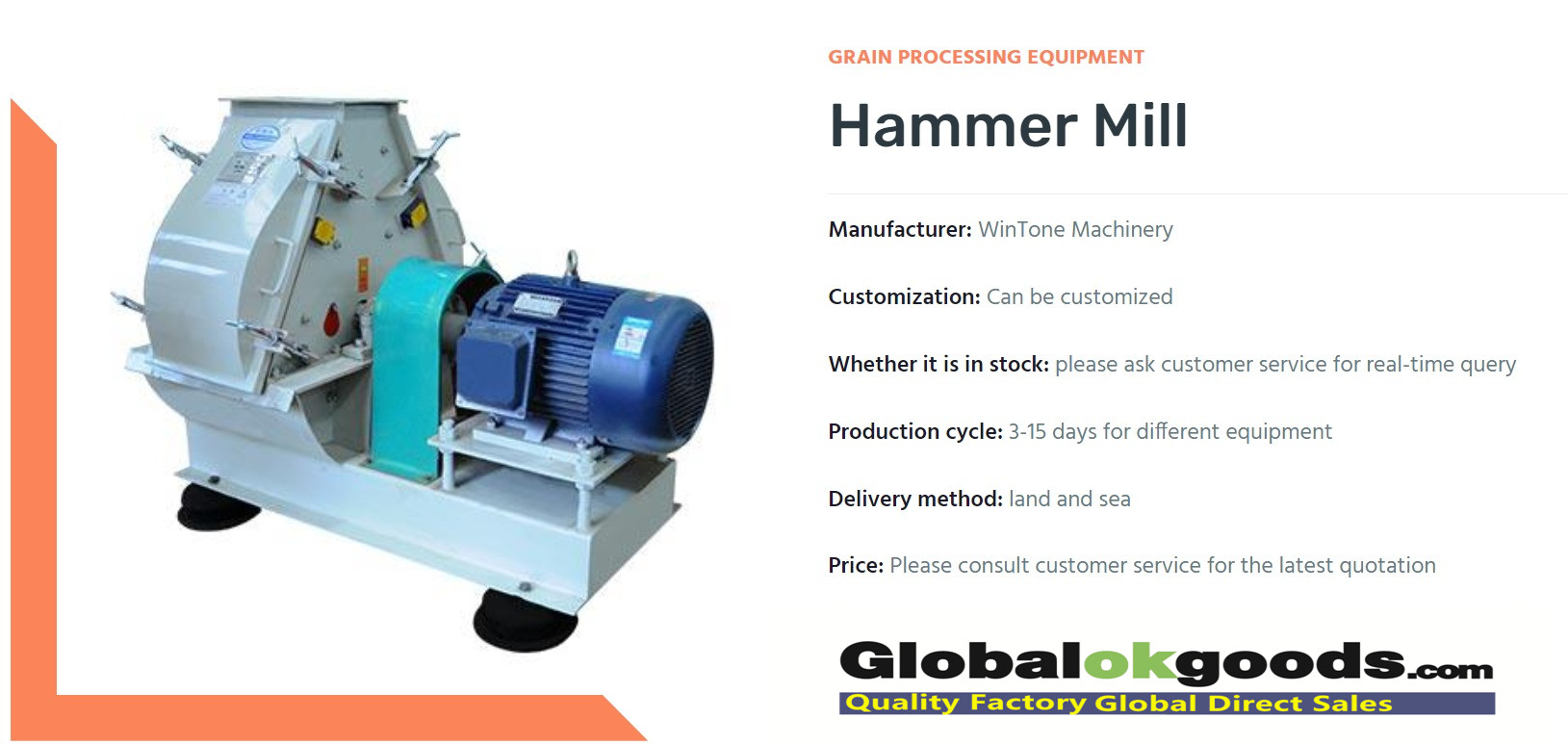 GRAIN PROCESSING EQUIPMENT

Hammer Mill

Manufacturer: WinTone Machinery

Customization: Can be customized

Whether it is in stock: please ask customer service for real-time query

Production cycle: 3-15 days for different equipment

Delivery method: land and sea

Price: Please consult customer service for the latest quotation

Globalokgoods.com
Quality Factory Global Direct Sales